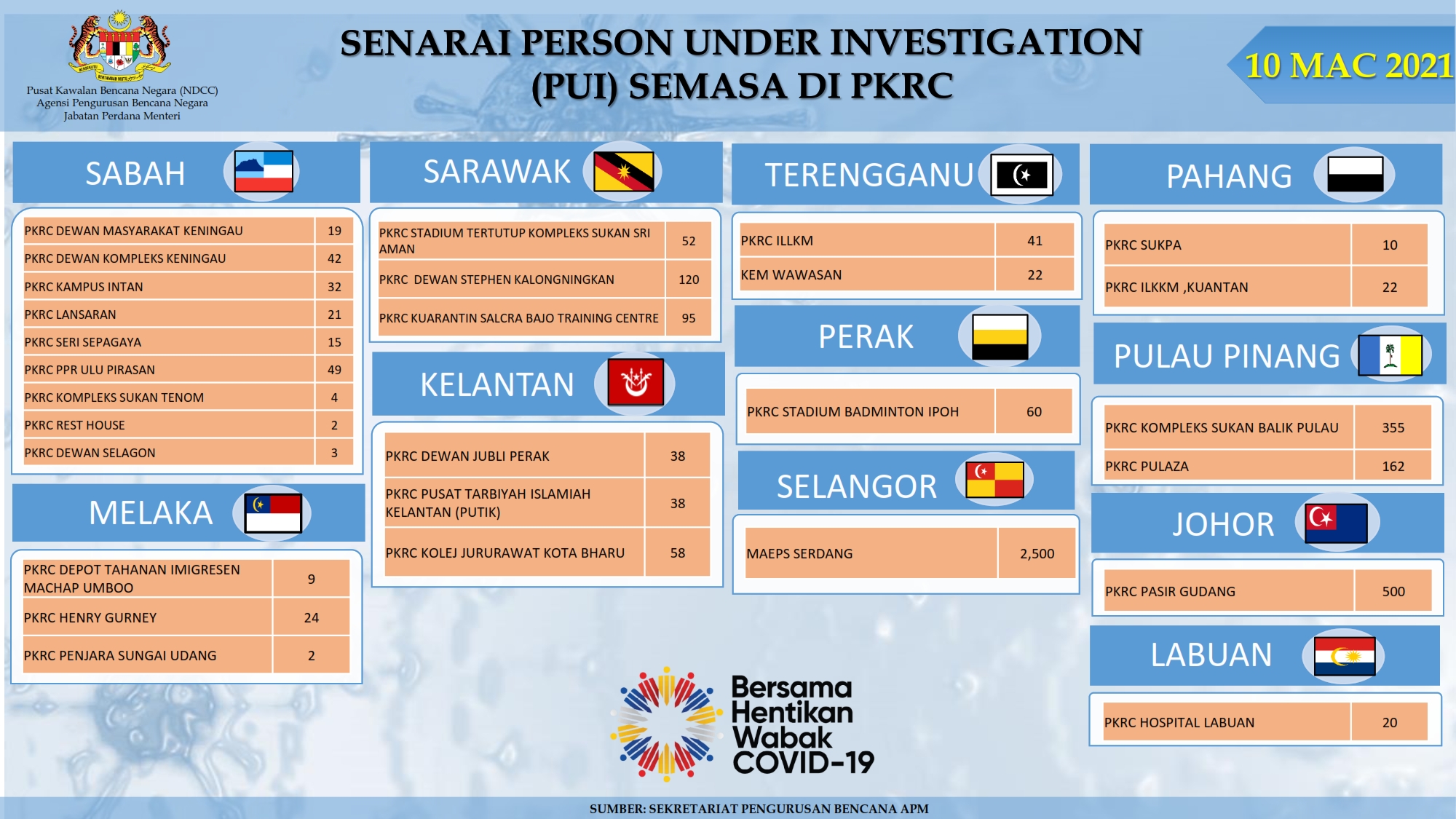 Pusat Kawalan Bencana Negara (NDCC)
Agensi Pengurusan Bencana Negara
Jabatan Perdana Menteri

SENARAI PERSON UNDER INVESTIGATION (PUI) SEMASA DI PKRC

10 MAC 2021

SABAH

| PKRC DEWAN MASYARAKAT KENINGAU | 19 |
|---|---|
| PKRC DEWAN KOMPLEKS KENINGAU | 42 |
| PKRC KAMPUS INTAN | 32 |
| PKRC LANSARAN | 21 |
| PKRC SERI SEPAGAYA | 15 |
| PKRC PPR ULU PIRASAN | 49 |
| PKRC KOMPLEKS SUKAN TENOM | 4 |
| PKRC REST HOUSE | 2 |
| PKRC DEWAN SELAGON | 3 |

MELAKA

| PKRC DEPOT TAHANAN IMIGRESEN MACHAP UMBOO | 9 |
|---|---|
| PKRC HENRY GURNEY | 24 |
| PKRC PENJARA SUNGAI UDANG | 2 |

SARAWAK

| PKRC STADIUM TERTUTUP KOMPLEKS SUKAN SRI AMAN | 52 |
|---|---|
| PKRC DEWAN STEPHEN KALONGNINGKAN | 120 |
| PKRC KUARANTIN SALCRA BAJO TRAINING CENTRE | 95 |

KELANTAN

| PKRC DEWAN JUBLI PERAK | 38 |
|---|---|
| PKRC PUSAT TARBIYAH ISLAMIAH KELANTAN (PUTIK) | 38 |
| PKRC KOLEJ JURURAWAT KOTA BHARU | 58 |

TERENGGANU

| PKRC ILLKM | 41 |
|---|---|
| KEM WAWASAN | 22 |

PERAK

| PKRC STADIUM BADMINTON IPOH | 60 |
|---|---|

SELANGOR

| MAEPS SERDANG | 2,500 |
|---|---|

PAHANG

| PKRC SUKPA | 10 |
|---|---|
| PKRC ILKKM ,KUANTAN | 22 |

PULAU PINANG

| PKRC KOMPLEKS SUKAN BALIK PULAU | 355 |
|---|---|
| PKRC PULAZA | 162 |

JOHOR

| PKRC PASIR GUDANG | 500 |
|---|---|

LABUAN

| PKRC HOSPITAL LABUAN | 20 |
|---|---|

Bersama Hentikan Wabak COVID-19

SUMBER: SEKRETARIAT PENGURUSAN BENCANA APM